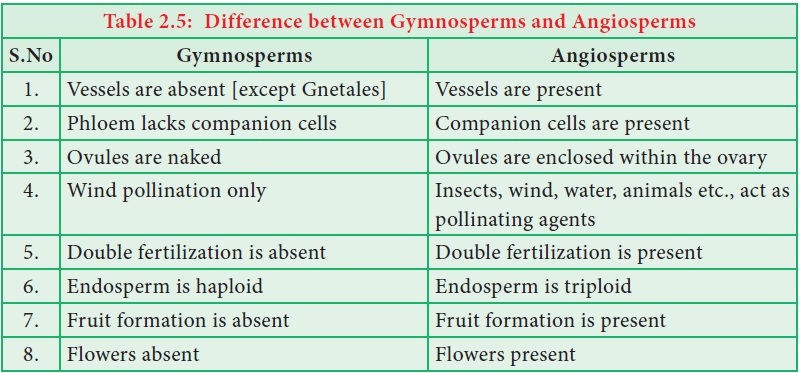 Table 2.5: Difference between Gymnosperms and Angiosperms

| S.No | Gymnosperms | Angiosperms |
|---|---|---|
| 1. | Vessels are absent [except Gnetales] | Vessels are present |
| 2. | Phloem lacks companion cells | Companion cells are present |
| 3. | Ovules are naked | Ovules are enclosed within the ovary |
| 4. | Wind pollination only | Insects, wind, water, animals etc., act as pollinating agents |
| 5. | Double fertilization is absent | Double fertilization is present |
| 6. | Endosperm is haploid | Endosperm is triploid |
| 7. | Fruit formation is absent | Fruit formation is present |
| 8. | Flowers absent | Flowers present |